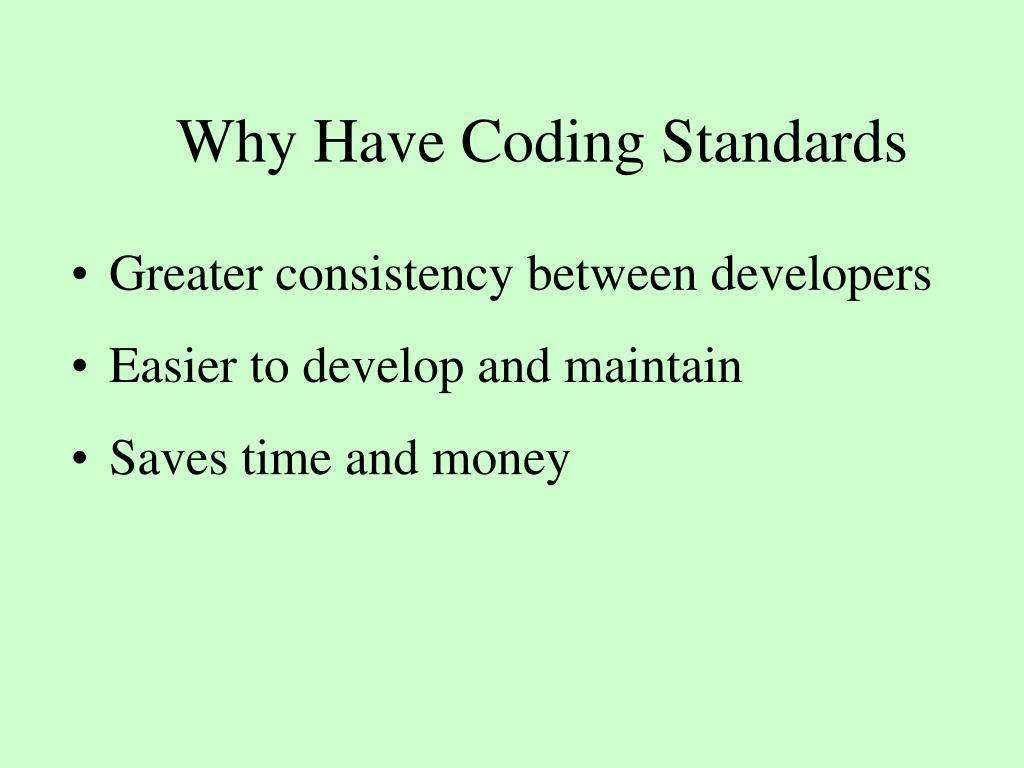 Why Have Coding Standards

• Greater consistency between developers
• Easier to develop and maintain
• Saves time and money